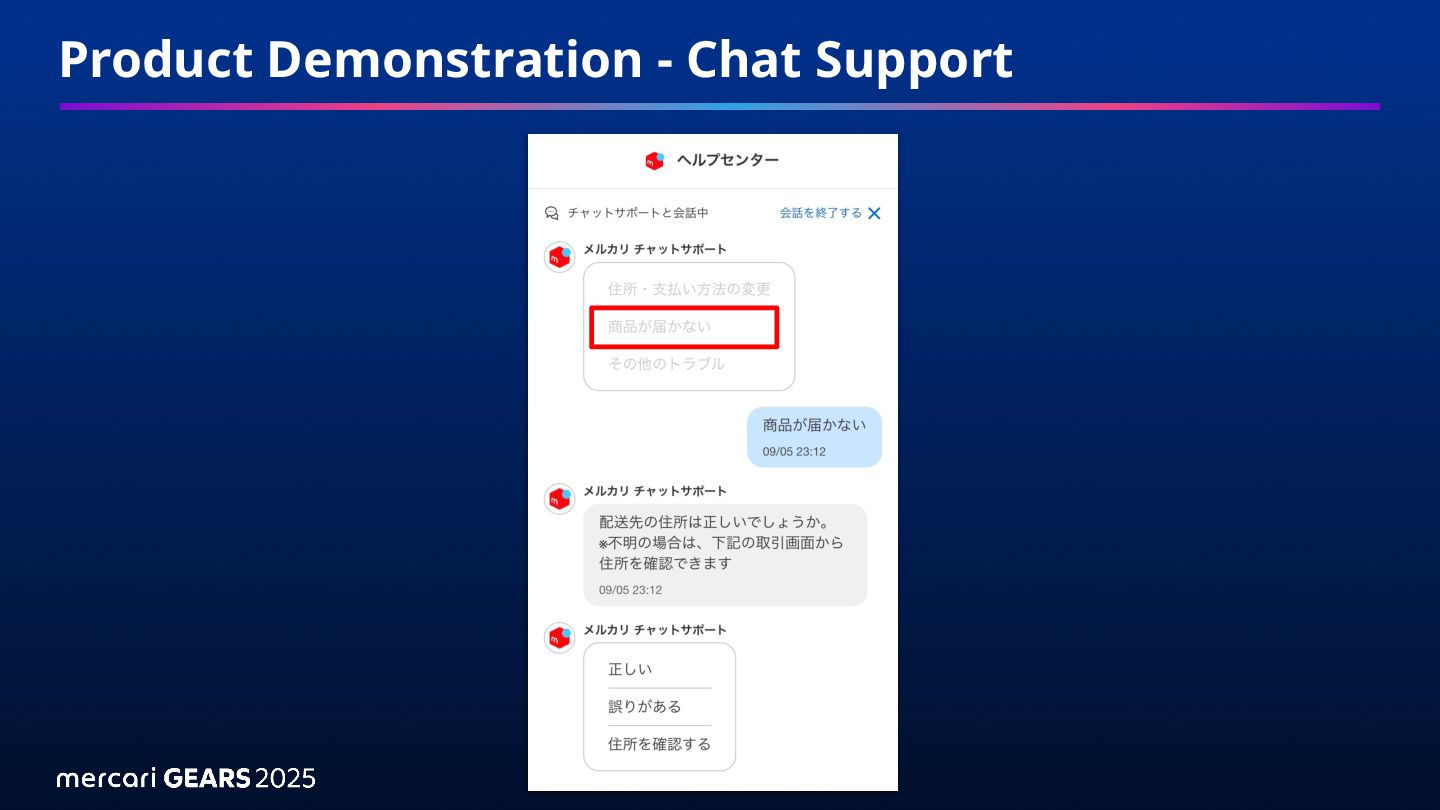 Product Demonstration - Chat Support

ヘルプセンター

チャットサポートと会話中

会話を終了する

メルカリ チャットサポート

住所・支払い方法の変更

商品が届かない

その他のトラブル

商品が届かない

09/05 23:12

メルカリ チャットサポート

配送先の住所は正しいでしょうか。
※不明の場合は、下記の取引画面から住所を確認できます

09/05 23:12

メルカリ チャットサポート

正しい

誤りがある

住所を確認する

mercari GEARS 2025